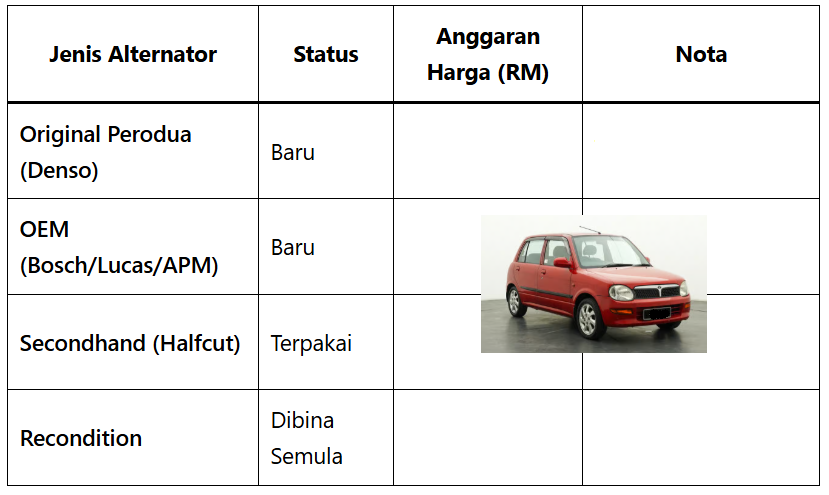 | Jenis Alternator | Status | Anggaran Harga (RM) | Nota |
|---|---|---|---|
| Original Perodua (Denso) | Baru | | |
| OEM (Bosch/Lucas/APM) | Baru | | |
| Secondhand (Halfcut) | Terpakai | | |
| Recondition | Dibina Semula | | |